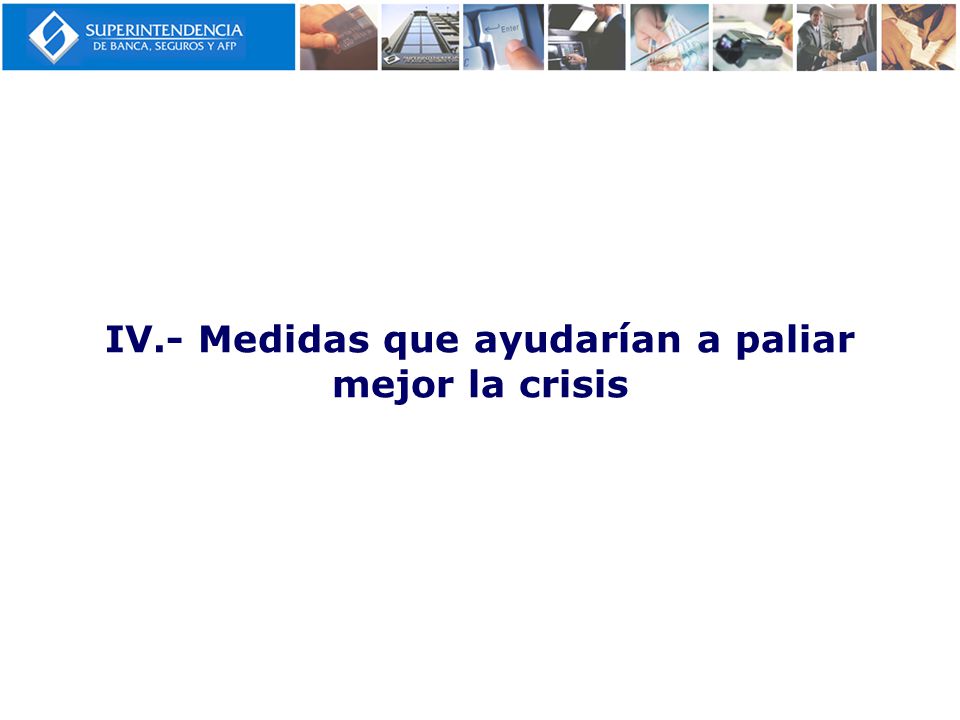 SUPERINTENDENCIA
DE BANCA, SEGUROS Y AFP

Enter

IV.- Medidas que ayudarían a paliar mejor la crisis